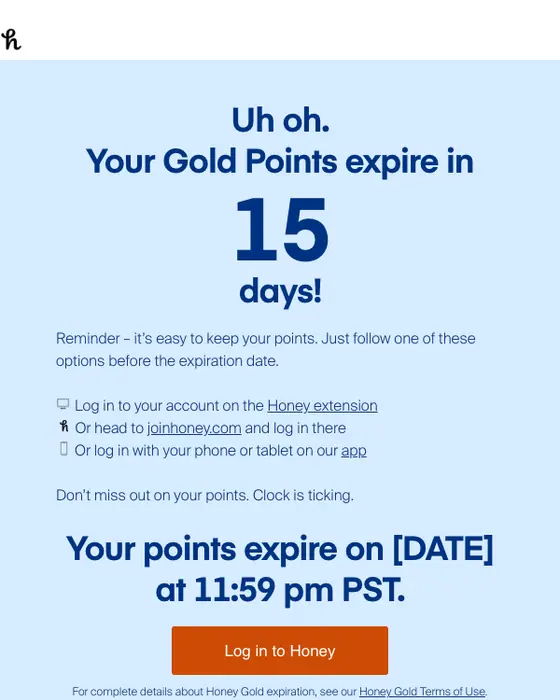 h

Uh oh.
Your Gold Points expire in
15
days!

Reminder – it's easy to keep your points. Just follow one of these options before the expiration date.

Log in to your account on the Honey extension
Or head to joinhoney.com and log in there
Or log in with your phone or tablet on our app

Don't miss out on your points. Clock is ticking.

Your points expire on [DATE] at 11:59 pm PST.

Log in to Honey

For complete details about Honey Gold expiration, see our Honey Gold Terms of Use.